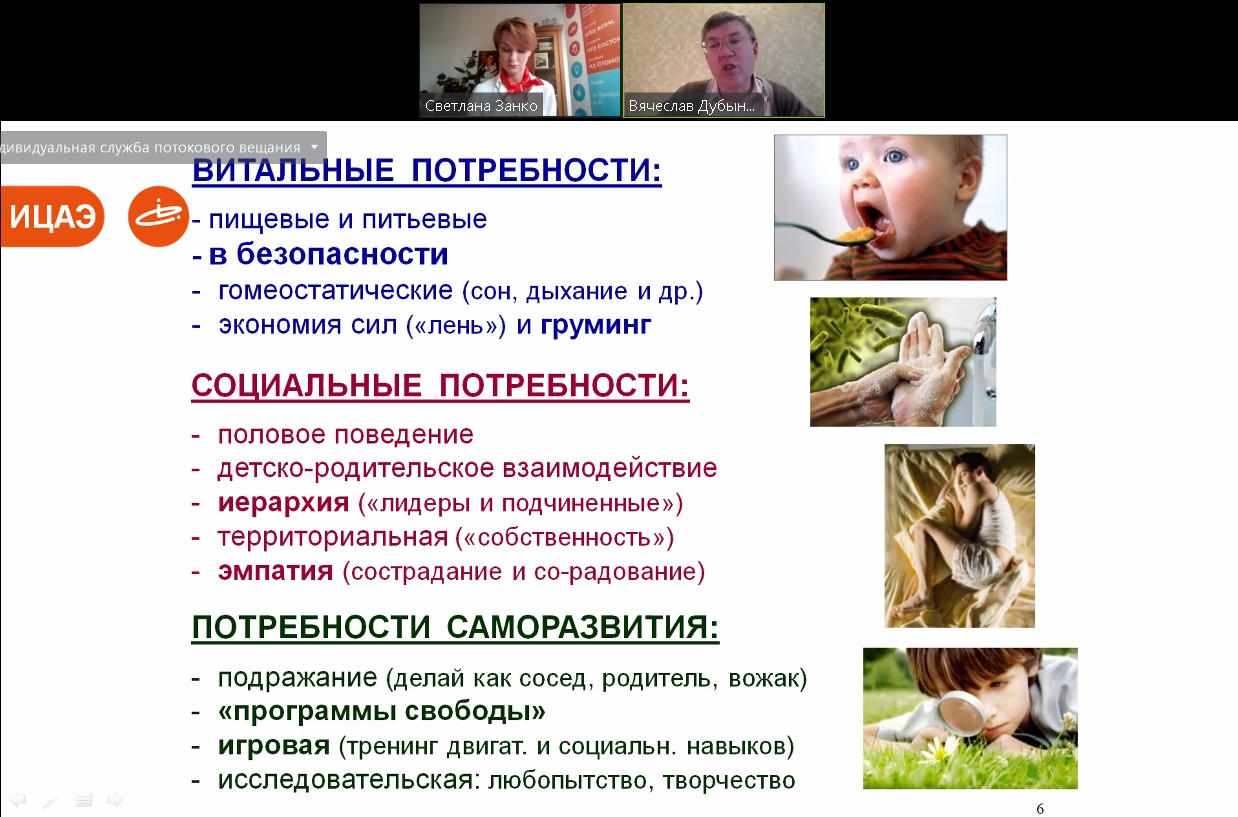 Светлана Занко
Вячеслав Дубын...

дивидуальная служба потокового вещания

ИЦАЭ

ВИТАЛЬНЫЕ ПОТРЕБНОСТИ:
- пищевые и питьевые
- в безопасности
- гомеостатические (сон, дыхание и др.)
- экономия сил («лень») и груминг

СОЦИАЛЬНЫЕ ПОТРЕБНОСТИ:
- половое поведение
- детско-родительское взаимодействие
- иерархия («лидеры и подчиненные»)
- территориальная («собственность»)
- эмпатия (сострадание и со-радование)

ПОТРЕБНОСТИ САМОРАЗВИТИЯ:
- подражание (делай как сосед, родитель, вожак)
- «программы свободы»
- игровая (тренинг двигат. и социальн. навыков)
- исследовательская: любопытство, творчество

6